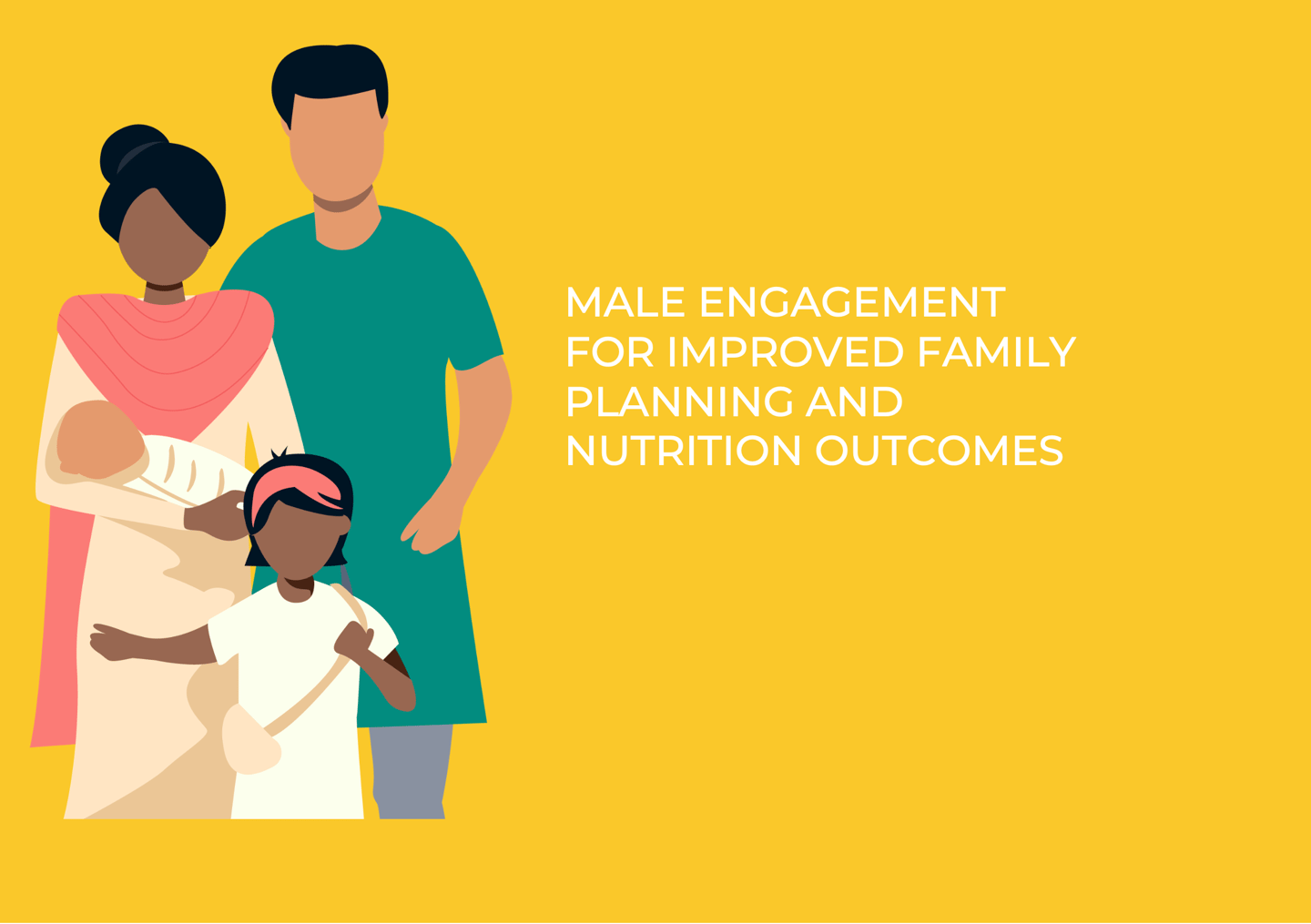 MALE ENGAGEMENT FOR IMPROVED FAMILY PLANNING AND NUTRITION OUTCOMES